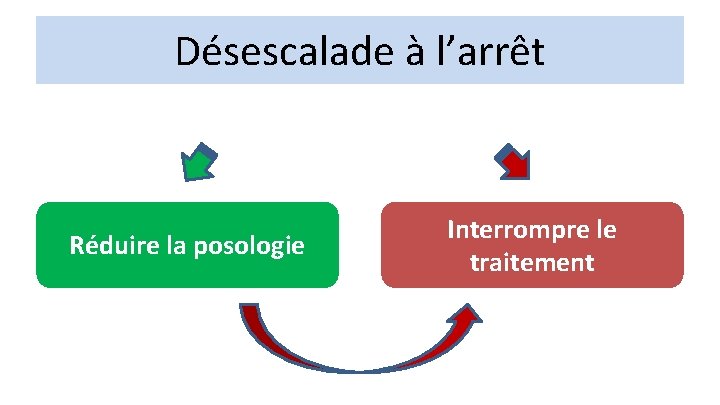 Désescalade à l’arrêt

Réduire la posologie

Interrompre le traitement